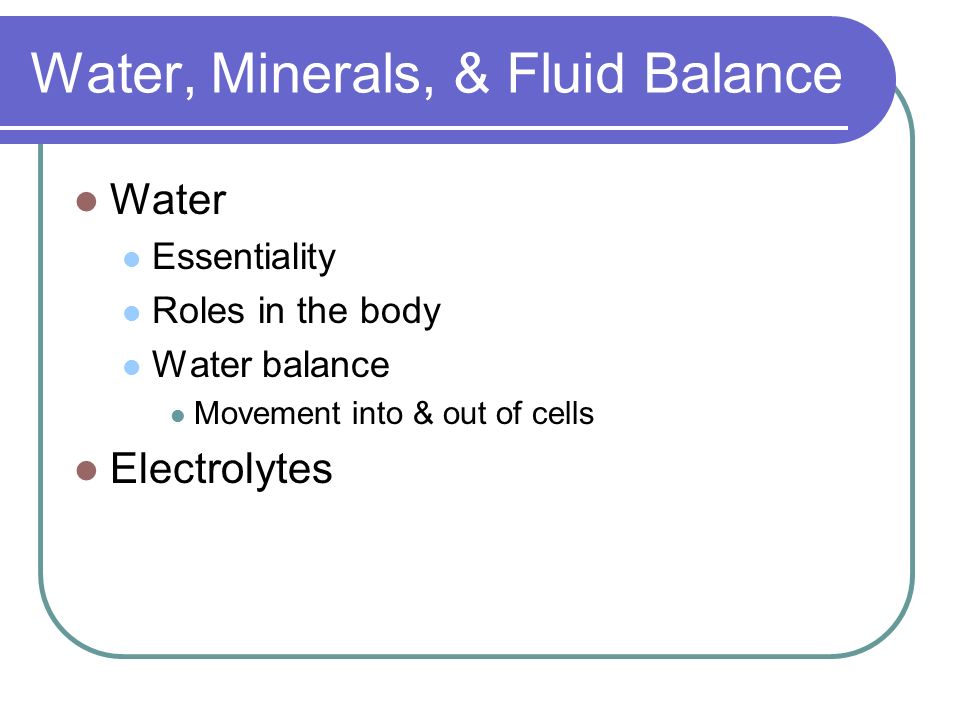 Water, Minerals, & Fluid Balance

- Water
  - Essentiality
  - Roles in the body
  - Water balance
    - Movement into & out of cells
- Electrolytes